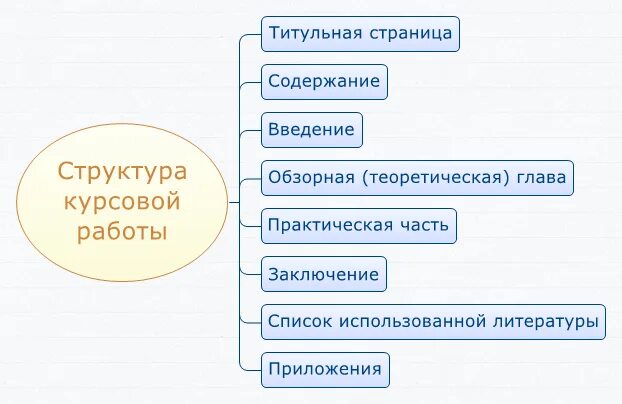 Структура курсовой работы

Титульная страница

Содержание

Введение

Обзорная (теоретическая) глава

Практическая часть

Заключение

Список использованной литературы

Приложения